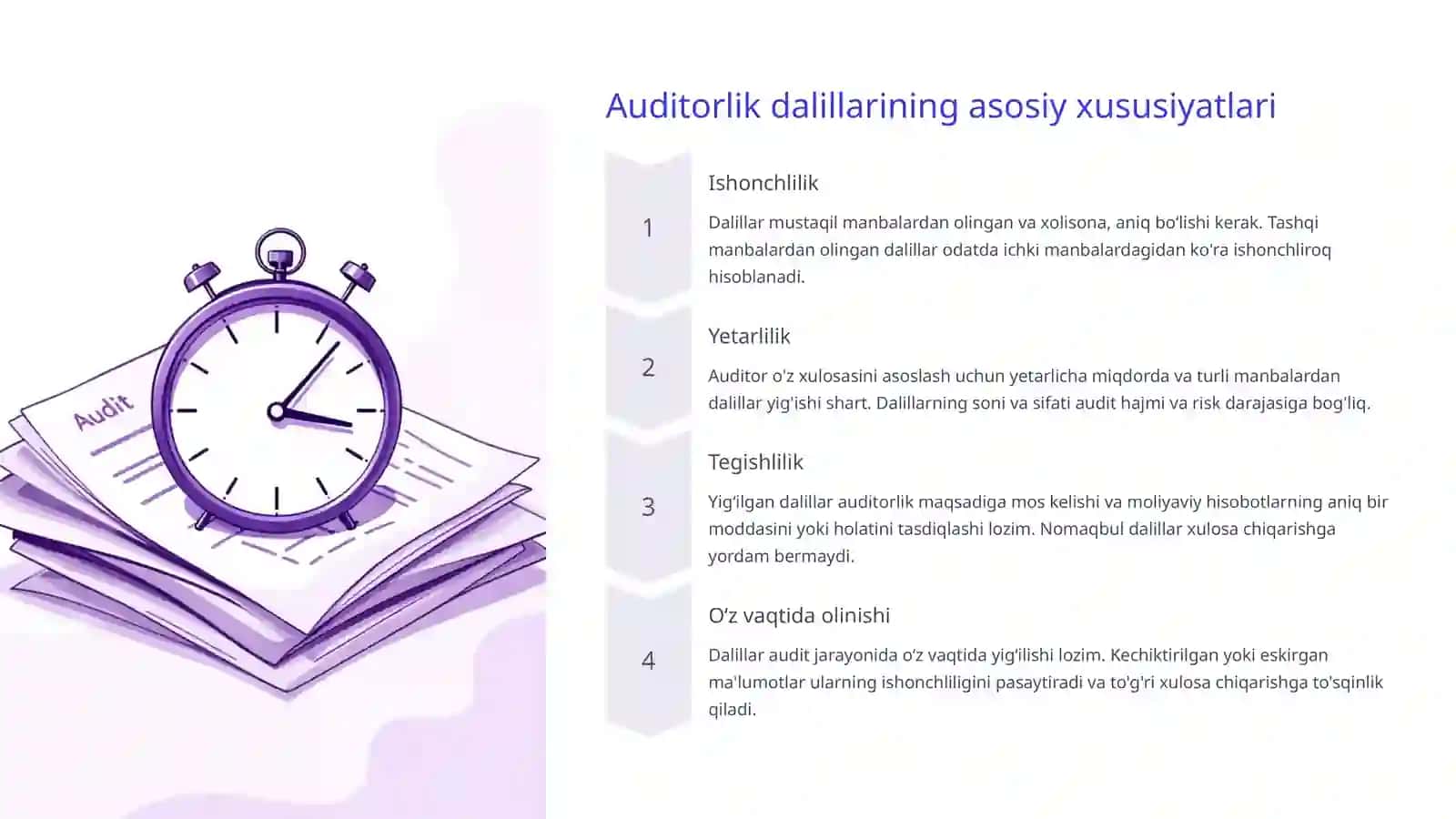 Audit

Auditorlik dalillarining asosiy xususiyatlari

1

Ishonchlilik

Dalillar mustaqil manbalardan olingan va xolisona, aniq boʻlishi kerak. Tashqi manbalardan olingan dalillar odatda ichki manbalardagidan ko'ra ishonchliroq hisoblanadi.

2

Yetarlilik

Auditor o'z xulosasini asoslash uchun yetarlicha miqdorda va turli manbalardan dalillar yig'ishi shart. Dalillarning soni va sifati audit hajmi va risk darajasiga bog'liq.

3

Tegishlilik

Yigʻilgan dalillar auditorlik maqsadiga mos kelishi va moliyaviy hisobotlarning aniq bir moddasini yoki holatini tasdiqlashi lozim. Nomaqbul dalillar xulosa chiqarishga yordam bermaydi.

4

Oʻz vaqtida olinishi

Dalillar audit jarayonida oʻz vaqtida yigʻilishi lozim. Kechiktirilgan yoki eskirgan ma'lumotlar ularning ishonchliligini pasaytiradi va to'g'ri xulosa chiqarishga to'sqinlik qiladi.